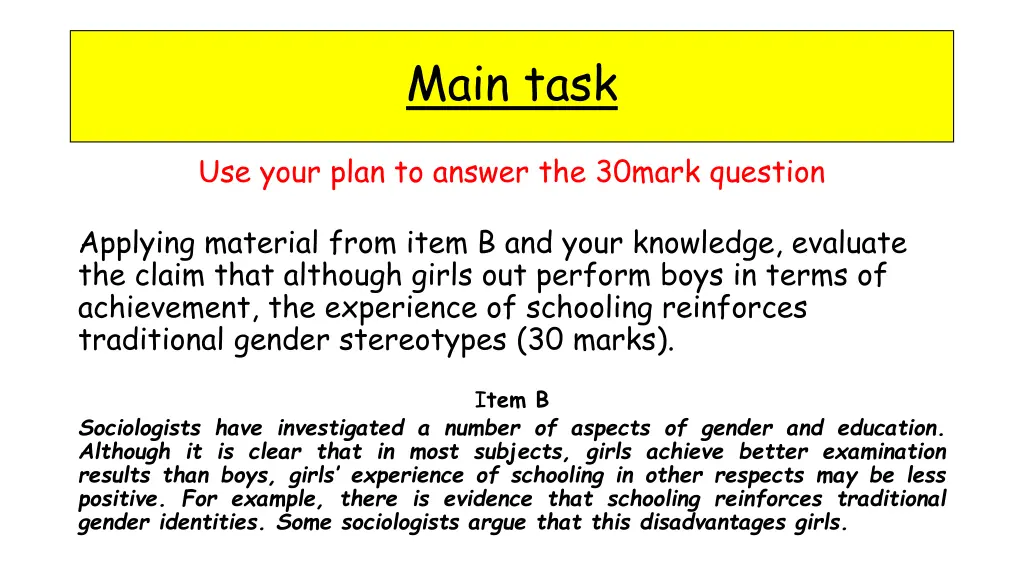 Main task

Use your plan to answer the 30mark question

Applying material from item B and your knowledge, evaluate the claim that although girls out perform boys in terms of achievement, the experience of schooling reinforces traditional gender stereotypes (30 marks).

Item B

Sociologists have investigated a number of aspects of gender and education. Although it is clear that in most subjects, girls achieve better examination results than boys, girls' experience of schooling in other respects may be less positive. For example, there is evidence that schooling reinforces traditional gender identities. Some sociologists argue that this disadvantages girls.